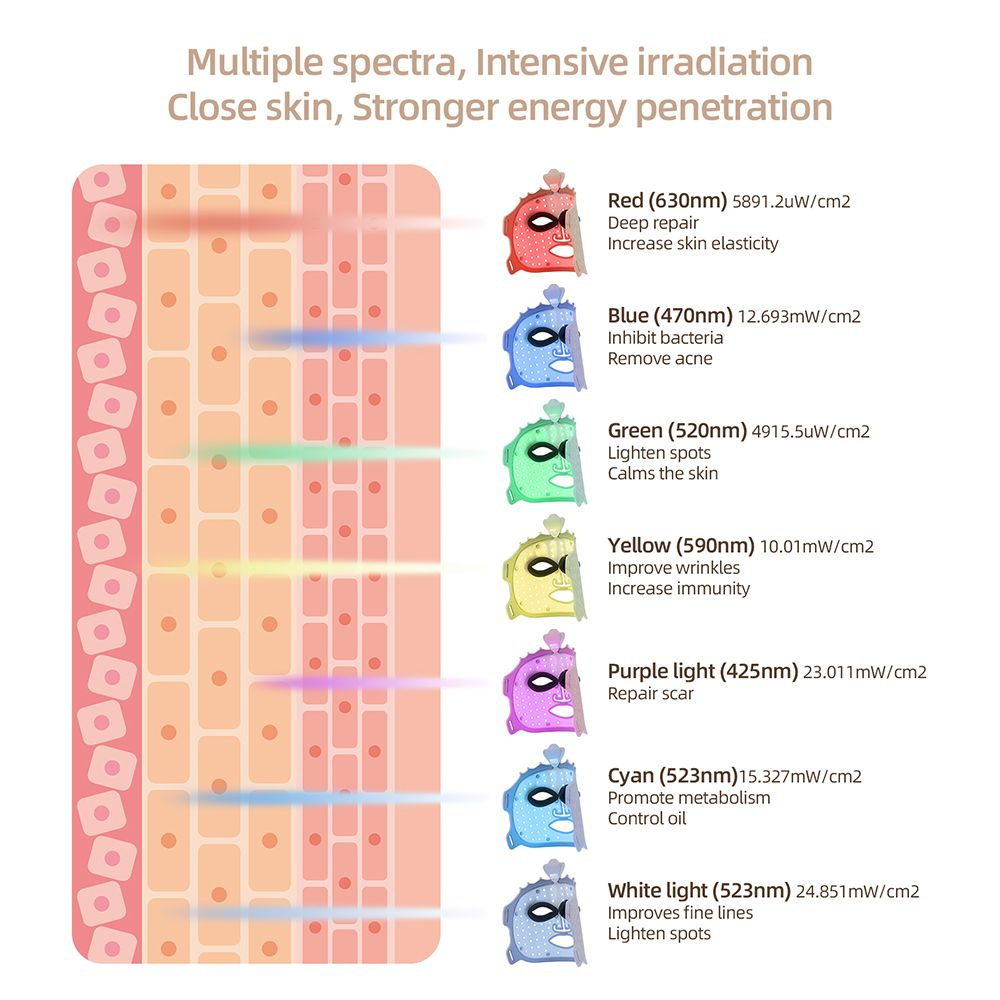 Multiple spectra, Intensive irradiation
Close skin, Stronger energy penetration

Red (630nm) 5891.2uW/cm2
Deep repair
Increase skin elasticity

Blue (470nm) 12.693mW/cm2
Inhibit bacteria
Remove acne

Green (520nm) 4915.5uW/cm2
Lighten spots
Calms the skin

Yellow (590nm) 10.01mW/cm2
Improve wrinkles
Increase immunity

Purple light (425nm) 23.011mW/cm2
Repair scar

Cyan (523nm)15.327mW/cm2
Promote metabolism
Control oil

White light (523nm) 24.851mW/cm2
Improves fine lines
Lighten spots